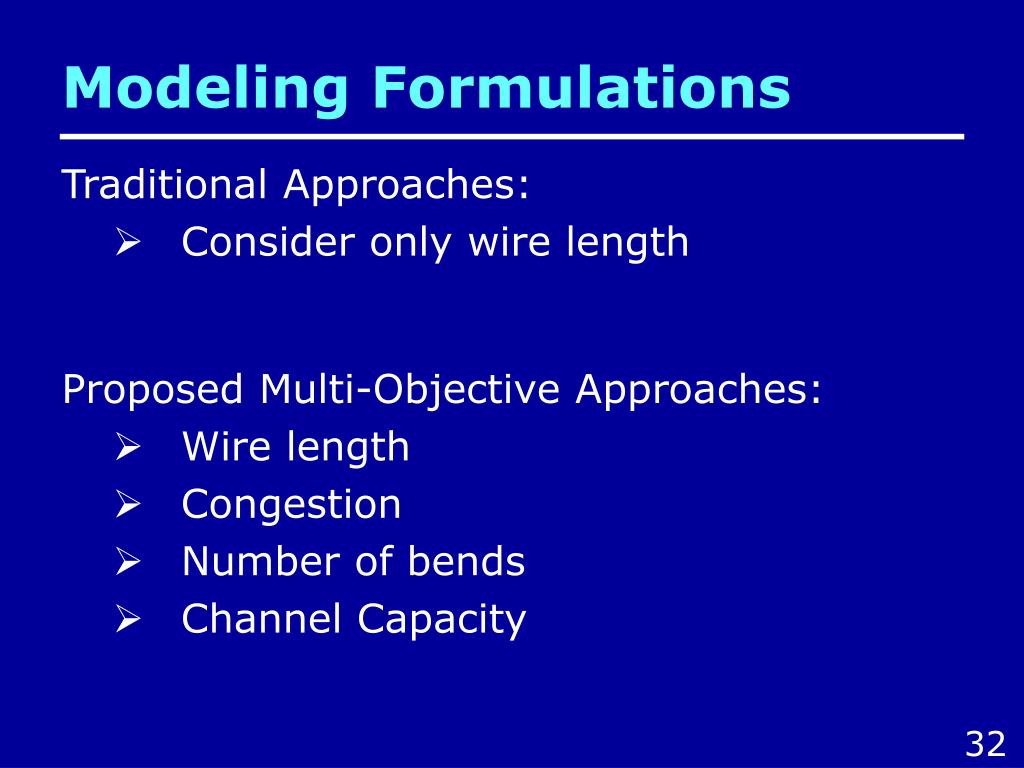 Modeling Formulations

Traditional Approaches:
➢ Consider only wire length

Proposed Multi-Objective Approaches:
➢ Wire length
➢ Congestion
➢ Number of bends
➢ Channel Capacity

32